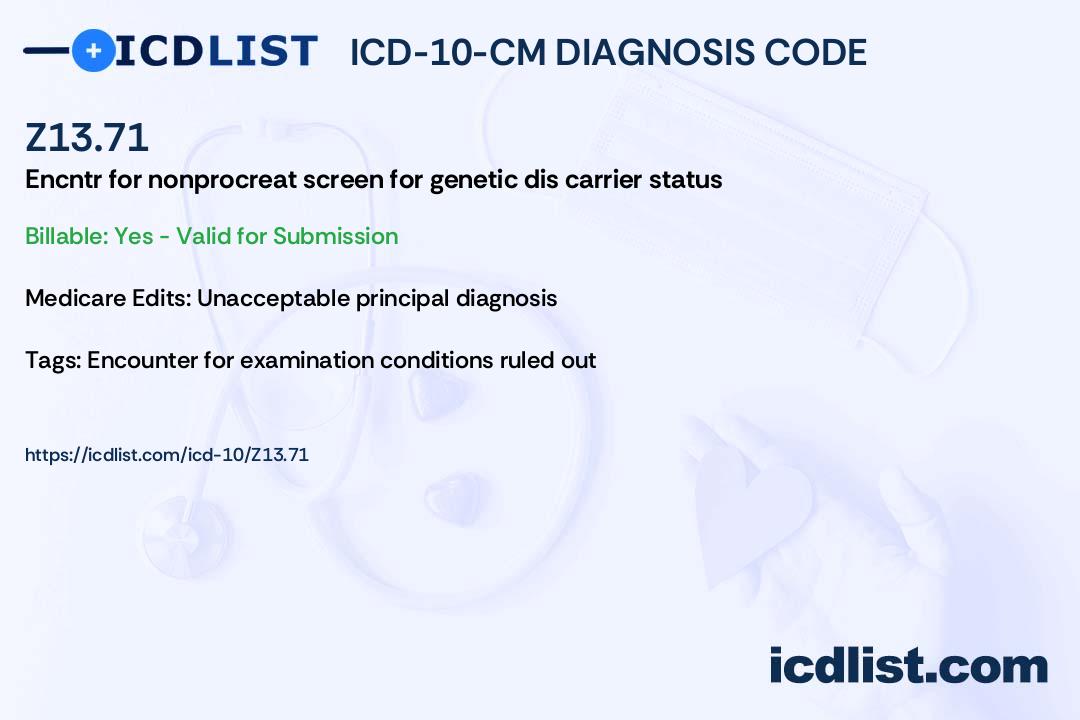 ICDLIST ICD-10-CM DIAGNOSIS CODE

Z13.71
Encntr for nonprocreat screen for genetic dis carrier status

Billable: Yes - Valid for Submission

Medicare Edits: Unacceptable principal diagnosis

Tags: Encounter for examination conditions ruled out

https://icdlist.com/icd-10/Z13.71

icdlist.com